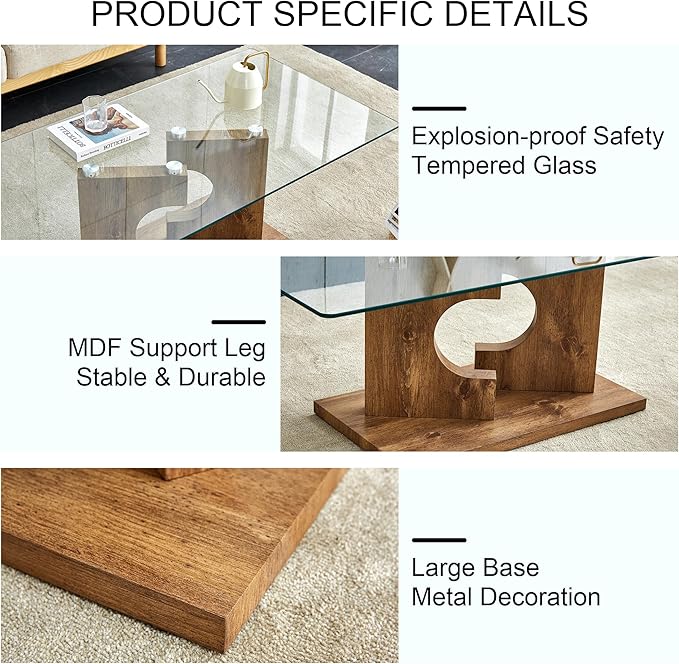 PRODUCT SPECIFIC DETAILS

BOTTICELLI

Explosion-proof Safety Tempered Glass

MDF Support Leg Stable & Durable

Large Base Metal Decoration